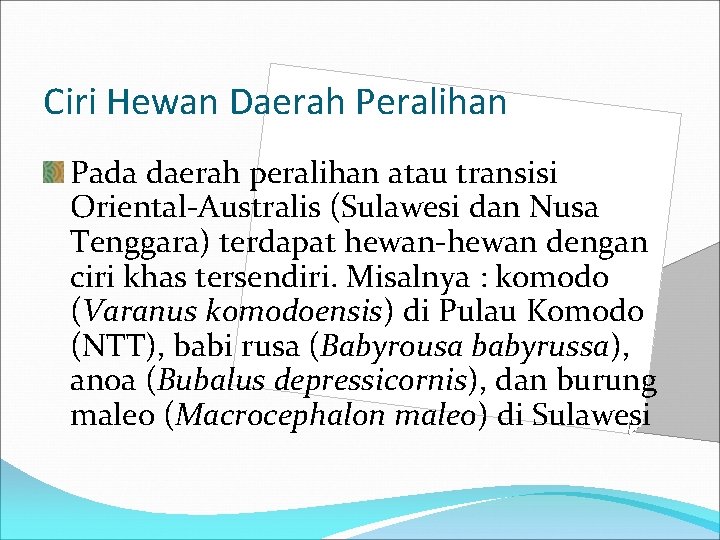 Ciri Hewan Daerah Peralihan

Pada daerah peralihan atau transisi Oriental-Australis (Sulawesi dan Nusa Tenggara) terdapat hewan-hewan dengan ciri khas tersendiri. Misalnya : komodo (Varanus komodoensis) di Pulau Komodo (NTT), babi rusa (Babyrousa babyrussa), anoa (Bubalus depressicornis), dan burung maleo (Macrocephalon maleo) di Sulawesi